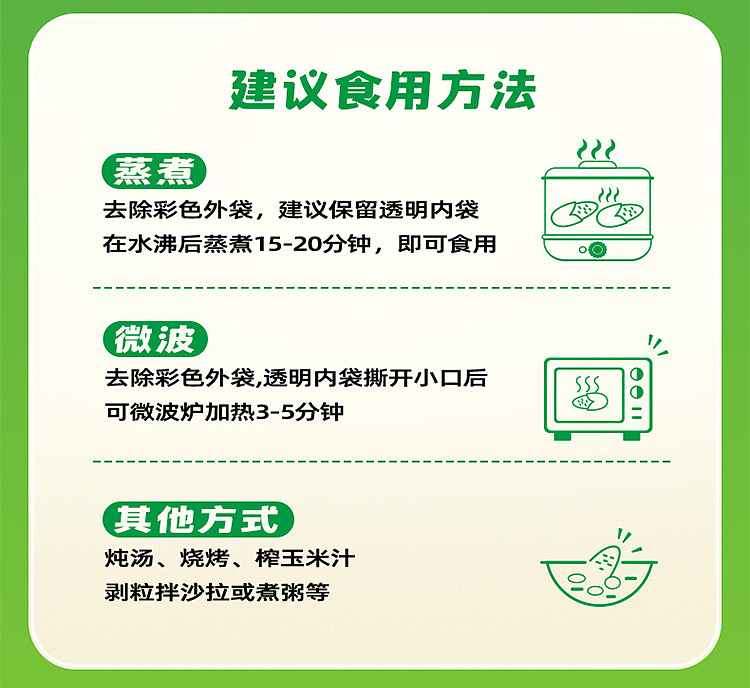 建议食用方法

蒸煮

去除彩色外袋，建议保留透明内袋
在水沸后蒸煮15-20分钟，即可食用

微波

去除彩色外袋,透明内袋撕开小口后
可微波炉加热3-5分钟

其他方式

炖汤、烧烤、榨玉米汁
剥粒拌沙拉或煮粥等